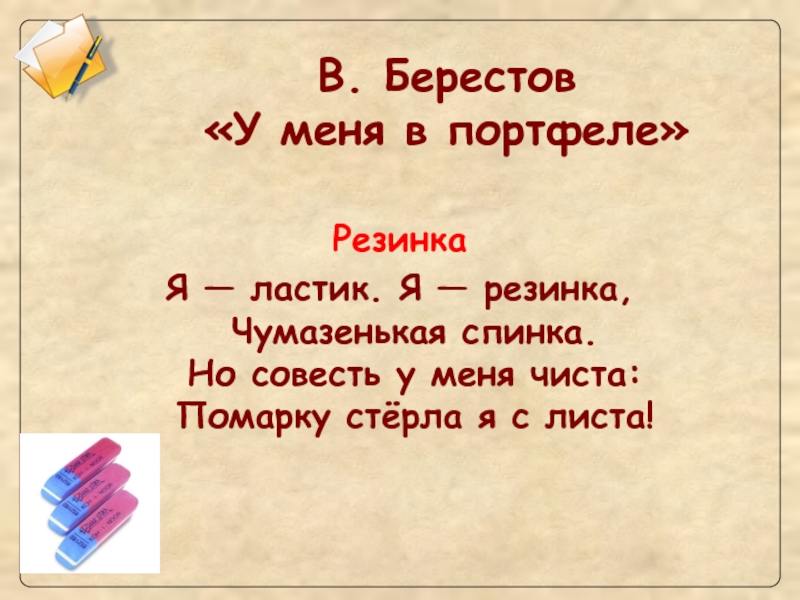 В. Берестов
«У меня в портфеле»

Резинка

Я — ластик. Я — резинка,
Чумазенькая спинка.
Но совесть у меня чиста:
Помарку стёрла я с листа!